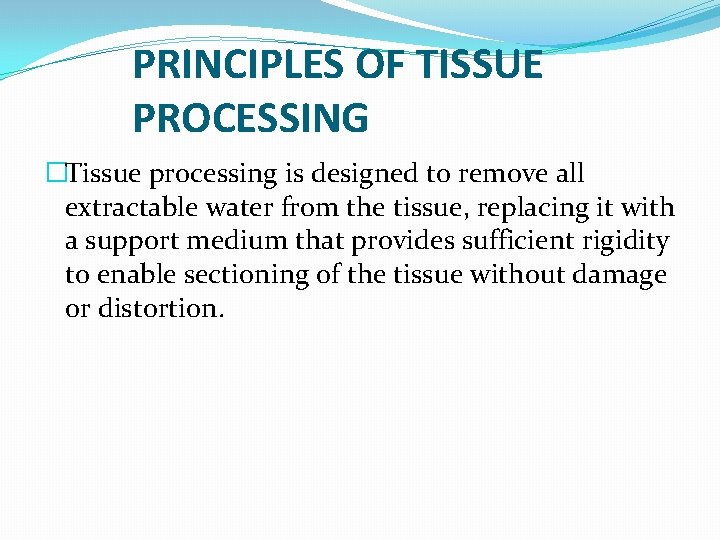 PRINCIPLES OF TISSUE PROCESSING

□Tissue processing is designed to remove all extractable water from the tissue, replacing it with a support medium that provides sufficient rigidity to enable sectioning of the tissue without damage or distortion.